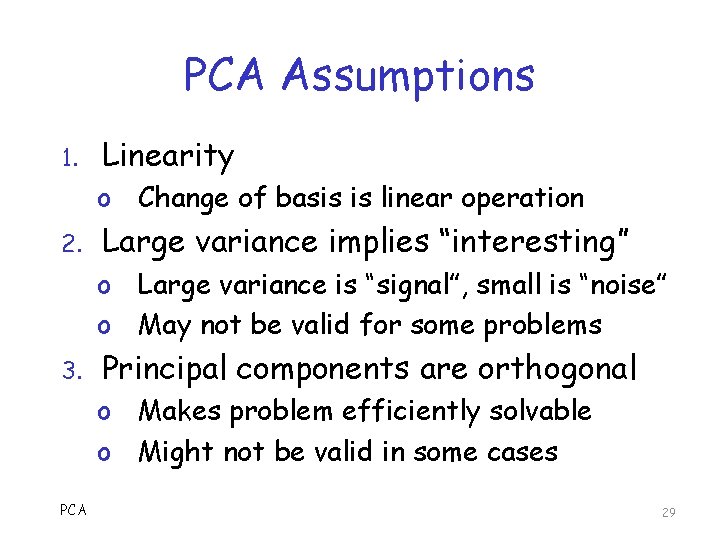 PCA Assumptions

1. Linearity
o Change of basis is linear operation
2. Large variance implies “interesting”
o Large variance is “signal”, small is “noise”
o May not be valid for some problems
3. Principal components are orthogonal
o Makes problem efficiently solvable
o Might not be valid in some cases

PCA

29